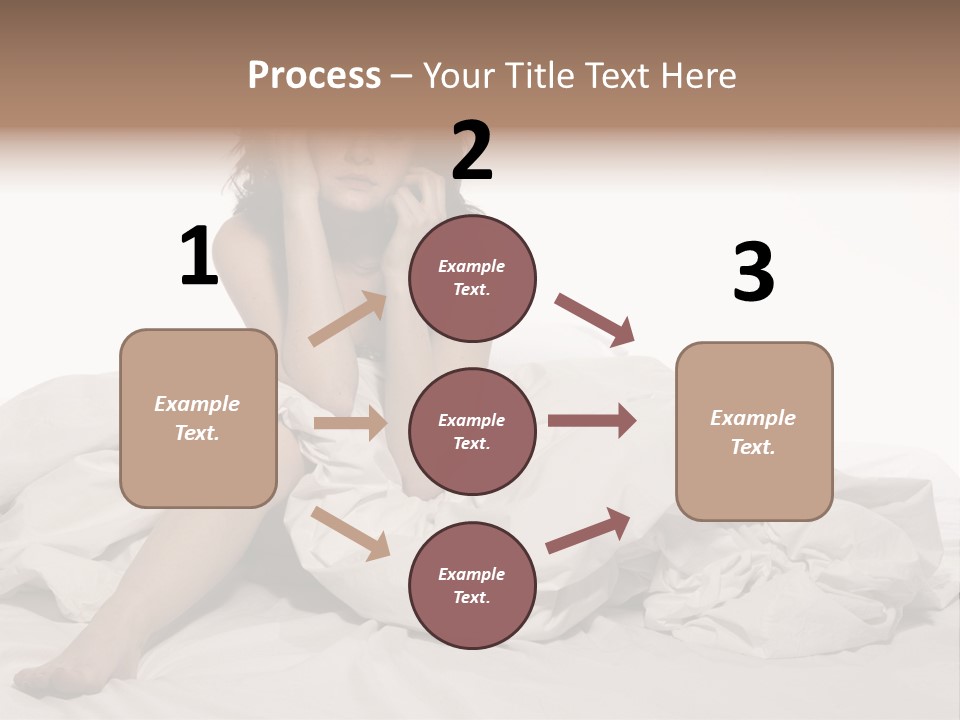 Process – Your Title Text Here

1

Example Text.

2

Example Text.

Example Text.

Example Text.

3

Example Text.